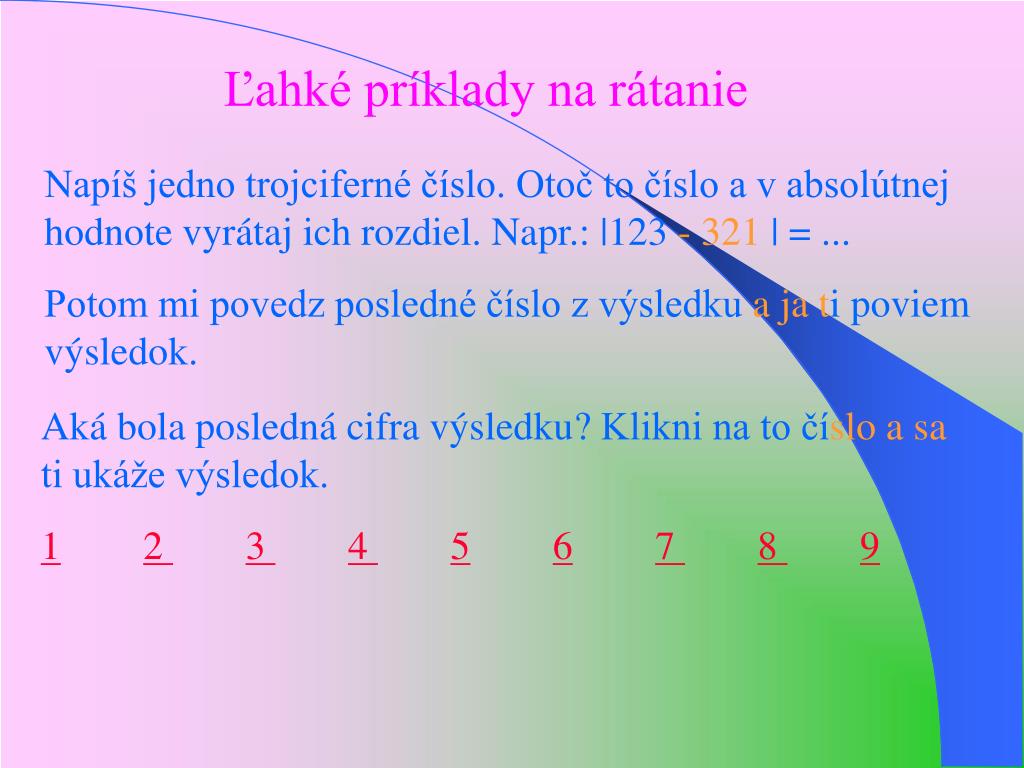 Ľahké príklady na rátanie

Napíš jedno trojciferné číslo. Otoč to číslo a v absolútnej hodnote vyrátaj ich rozdiel. Napr.: $|123 - 321| = ...$

Potom mi povedz posledné číslo z výsledku a ja ti poviem výsledok.

Aká bola posledná cifra výsledku? Klikni na to číslo a sa ti ukáže výsledok.

1 2 3 4 5 6 7 8 9